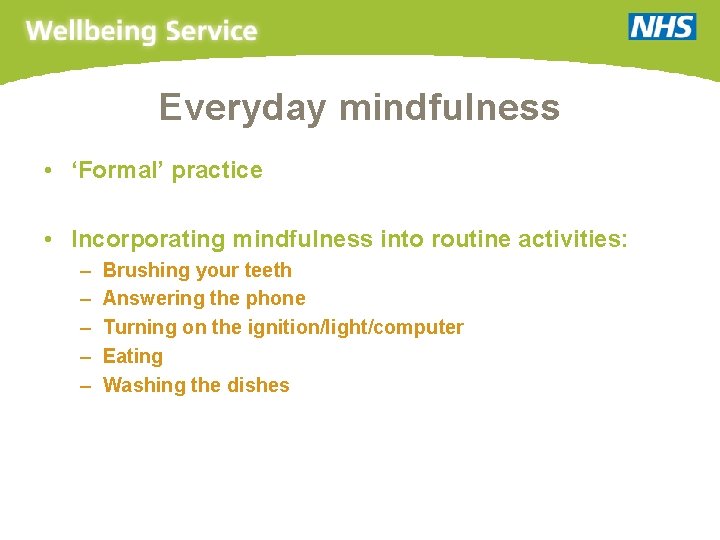 Wellbeing Service

NHS

Everyday mindfulness

• ‘Formal’ practice

• Incorporating mindfulness into routine activities:
– Brushing your teeth
– Answering the phone
– Turning on the ignition/light/computer
– Eating
– Washing the dishes